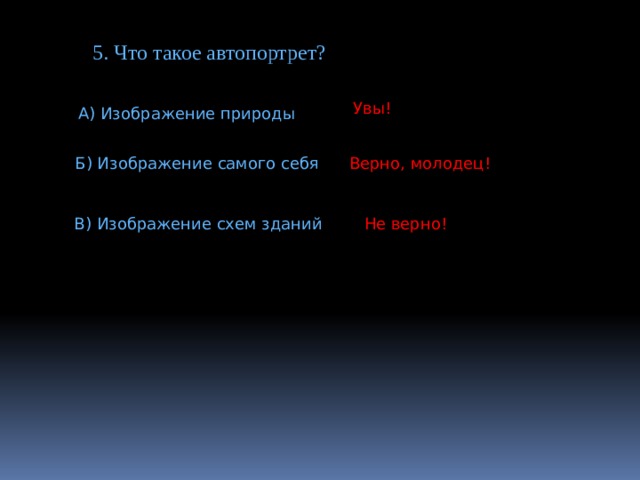 5. Что такое автопортрет?

А) Изображение природы

Увы!

Б) Изображение самого себя

Верно, молодец!

В) Изображение схем зданий

Не верно!